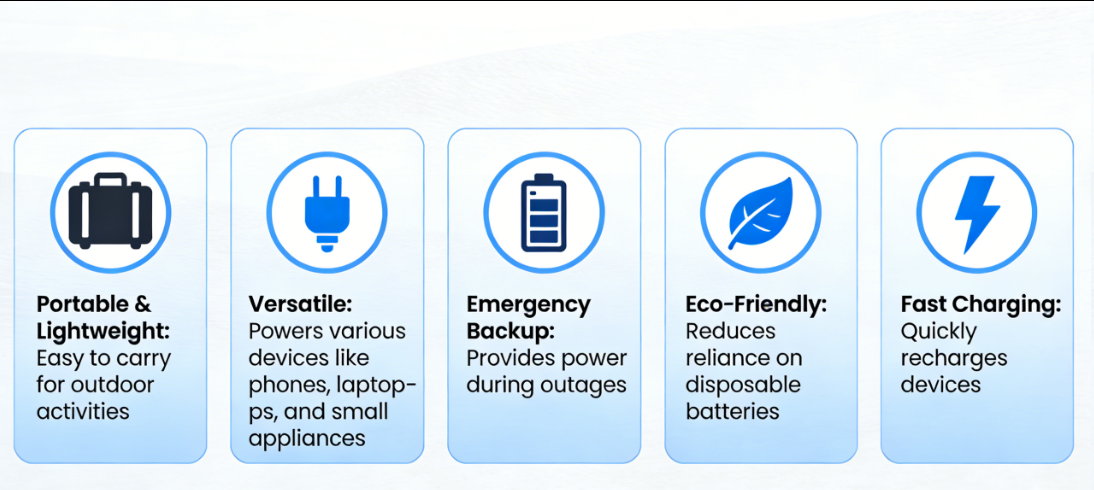 Portable & Lightweight:
Easy to carry for outdoor activities

Versatile:
Powers various devices like phones, laptopps, and small appliances

Emergency Backup:
Provides power during outages

Eco-Friendly:
Reduces reliance on disposable batteries

Fast Charging:
Quickly recharges devices